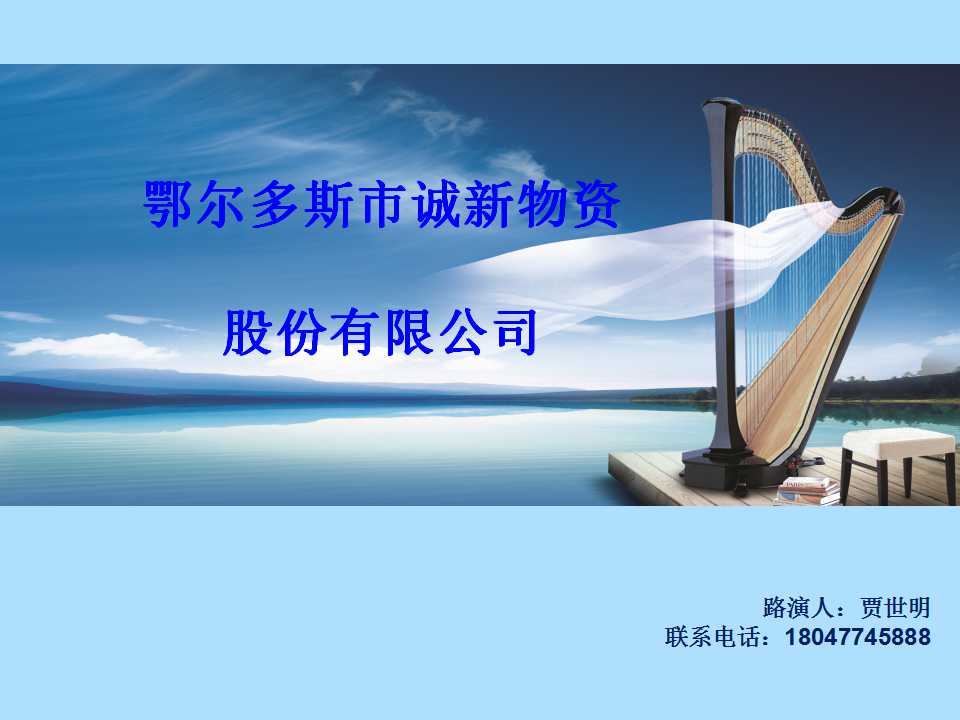 鄂尔多斯市诚新物资

股份有限公司

路演人：贾世明
联系电话：18047745888